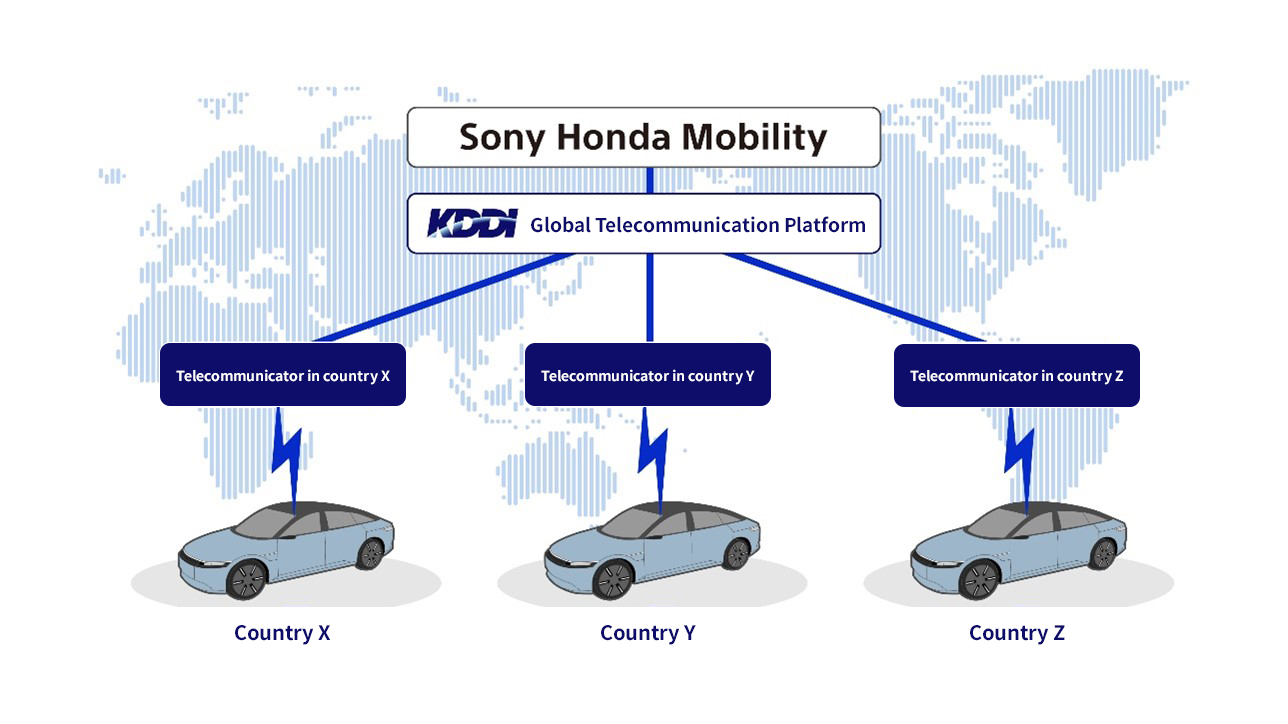 Sony Honda Mobility

KDDI Global Telecommunication Platform

Telecommunicator in country X

Telecommunicator in country Y

Telecommunicator in country Z

Country X

Country Y

Country Z